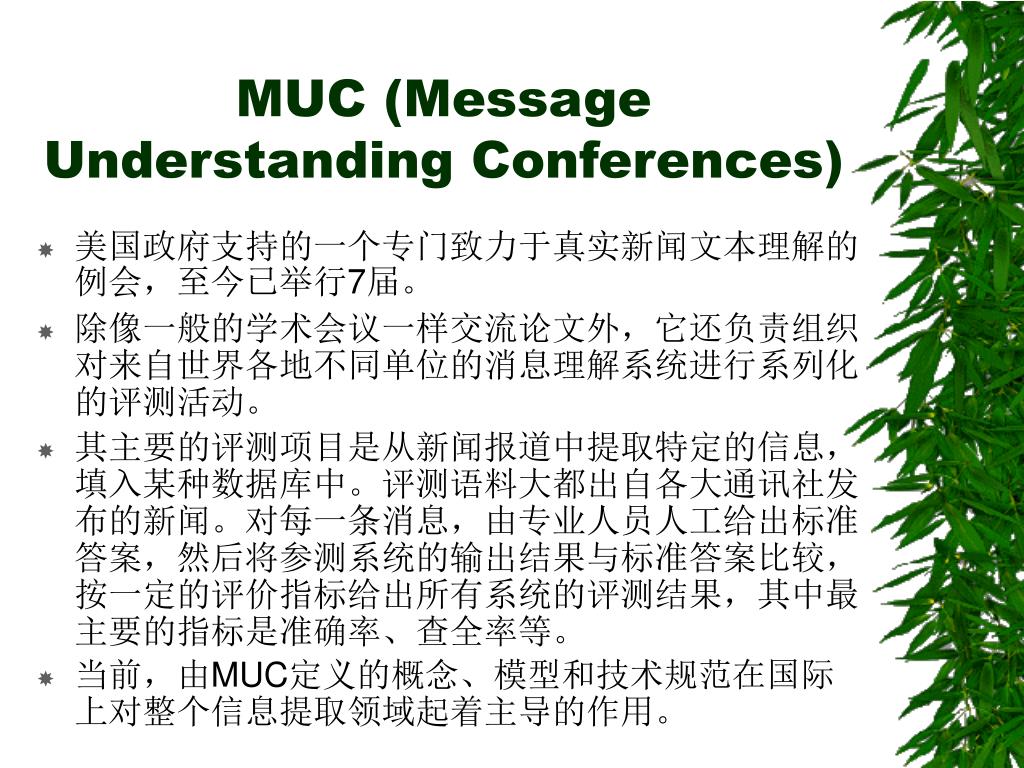 MUC (Message Understanding Conferences)

美国政府支持的一个专门致力于真实新闻文本理解的例会，至今已举行7届。

除像一般的学术会议一样交流论文外，它还负责组织对来自世界各地不同单位的消息理解系统进行系列化的评测活动。

其主要的评测项目是从新闻报道中提取特定的信息，填入某种数据库中。评测语料大都出自各大通讯社发布的新闻。对每一条消息，由专业人员人工给出标准答案，然后将参测系统的输出结果与标准答案比较，按一定的评价指标给出所有系统的评测结果，其中最主要的指标是准确率、查全率等。

当前，由MUC定义的概念、模型和技术规范在国际上对整个信息提取领域起着主导的作用。